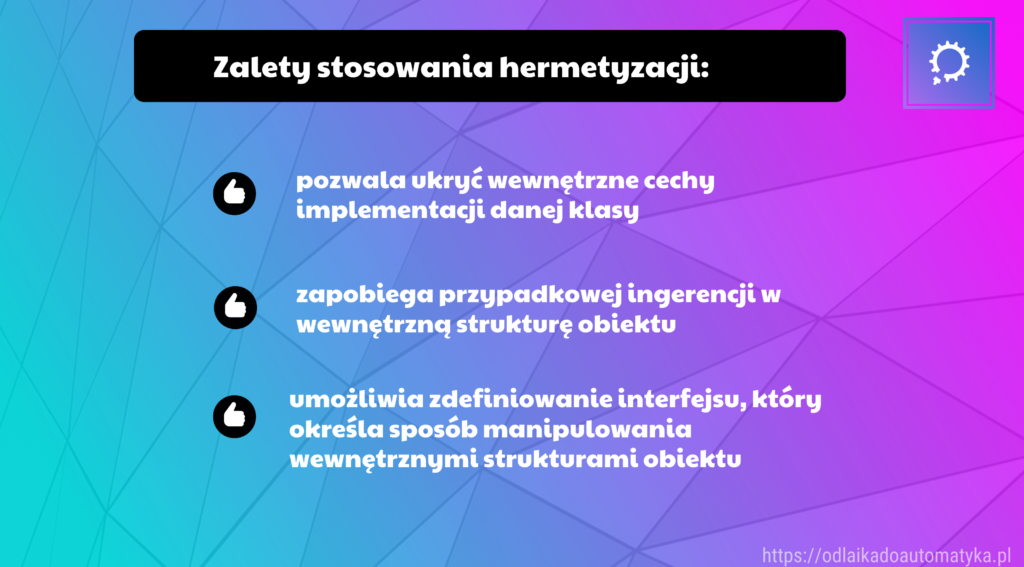 Zalety stosowania hermetyzacji:

pozwala ukryć wewnętrzne cechy implementacji danej klasy

zapobiega przypadkowej ingerencji w wewnętrzną strukturę obiektu

umożliwia zdefiniowanie interfejsu, który określa sposób manipulowania wewnętrznymi strukturami obiektu

https://odlaikadoautomatyka.pl